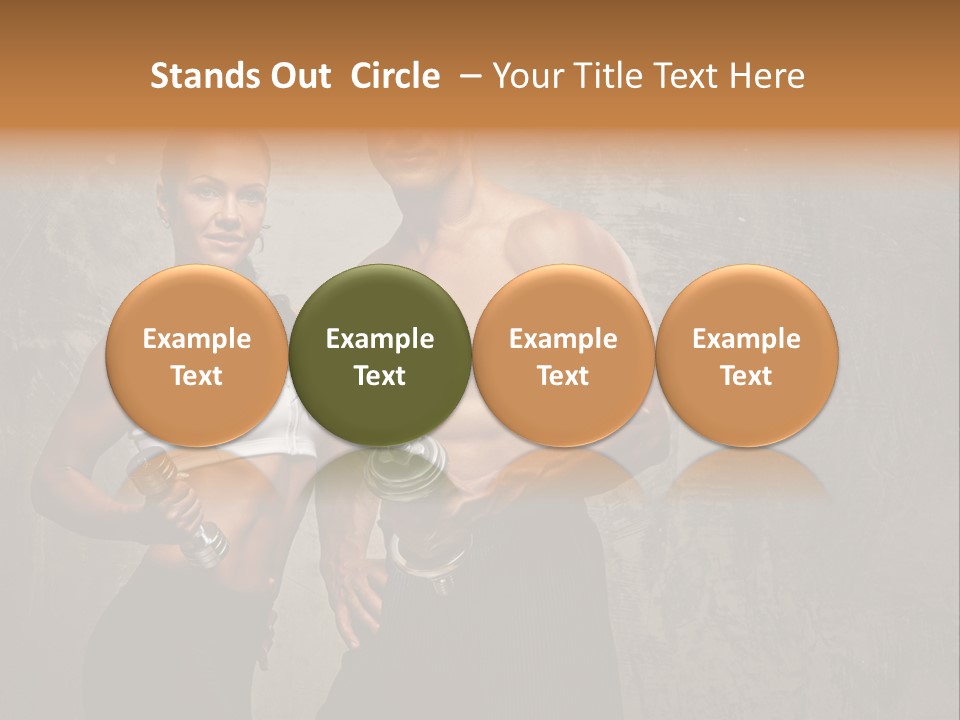 Stands Out Circle – Your Title Text Here

Example Text

Example Text

Example Text

Example Text